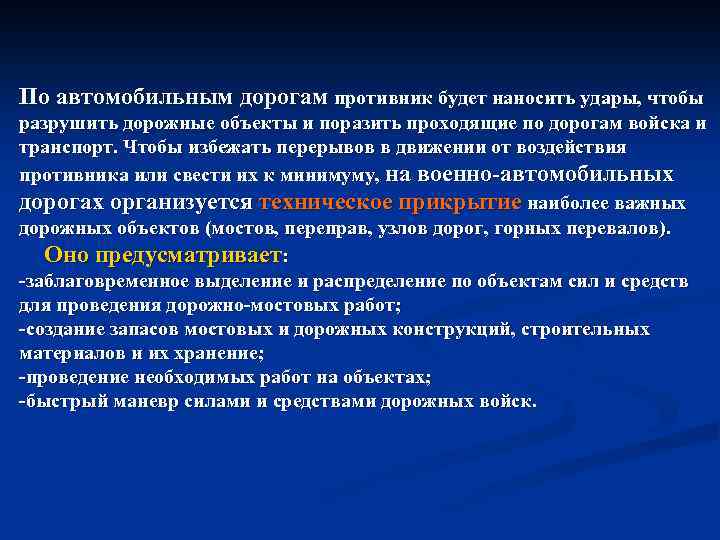 По автомобильным дорогам противник будет наносить удары, чтобы разрушить дорожные объекты и поразить проходящие по дорогам войска и транспорт. Чтобы избежать перерывов в движении от воздействия противника или свести их к минимуму, на военно-автомобильных дорогах организуется техническое прикрытие наиболее важных дорожных объектов (мостов, переправ, узлов дорог, горных перевалов).

Оно предусматривает:
-заблаговременное выделение и распределение по объектам сил и средств для проведения дорожно-мостовых работ;
-создание запасов мостовых и дорожных конструкций, строительных материалов и их хранение;
-проведение необходимых работ на объектах;
-быстрый маневр силами и средствами дорожных войск.